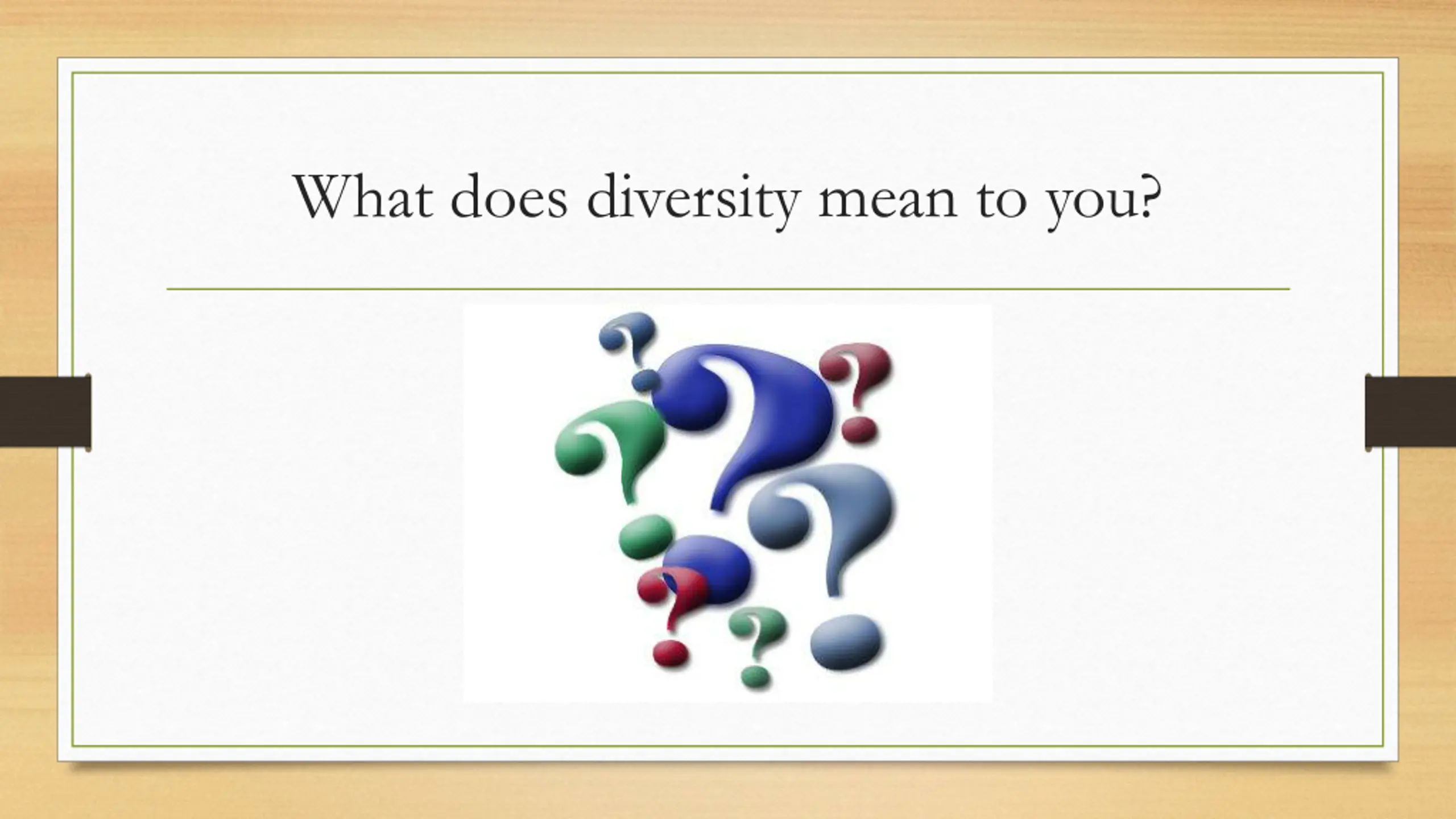 What does diversity mean to you?